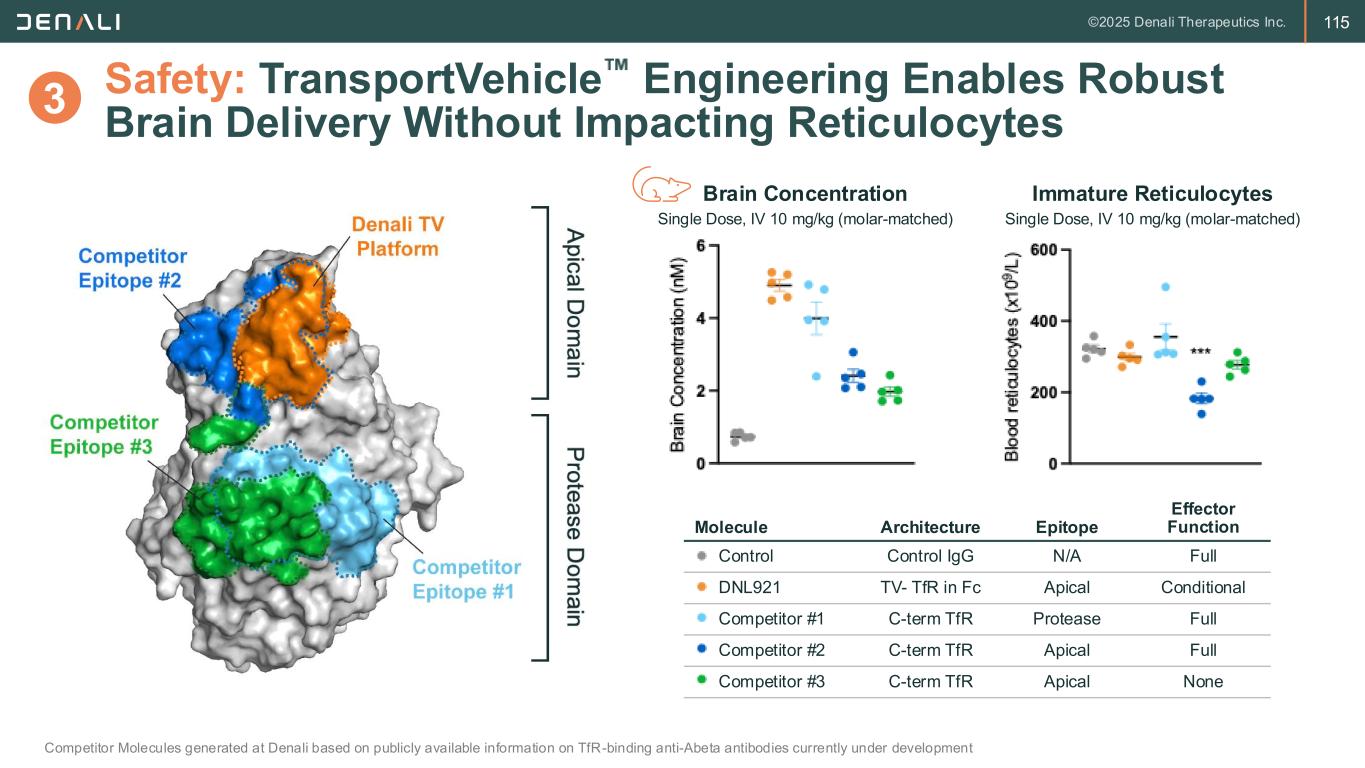 DENALI ©2025 Denali Therapeutics Inc. 115

3 Safety: TransportVehicle™ Engineering Enables Robust Brain Delivery Without Impacting Reticulocytes

Competitor Epitope #2

Denali TV Platform

Competitor Epitope #3

Competitor Epitope #1

Apical Domain

Protease Domain

Brain Concentration
Single Dose, IV 10 mg/kg (molar-matched)

Brain Concentration (nM)
6
4
2
0

Immature Reticulocytes
Single Dose, IV 10 mg/kg (molar-matched)

Blood reticulocytes ($x10^9$/L)
600
400
200
0
***

| Molecule | Architecture | Epitope | Effector Function |
|---|---|---|---|
| Control | Control IgG | N/A | Full |
| DNL921 | TV- TfR in Fc | Apical | Conditional |
| Competitor #1 | C-term TfR | Protease | Full |
| Competitor #2 | C-term TfR | Apical | Full |
| Competitor #3 | C-term TfR | Apical | None |

Competitor Molecules generated at Denali based on publicly available information on TfR-binding anti-Abeta antibodies currently under development